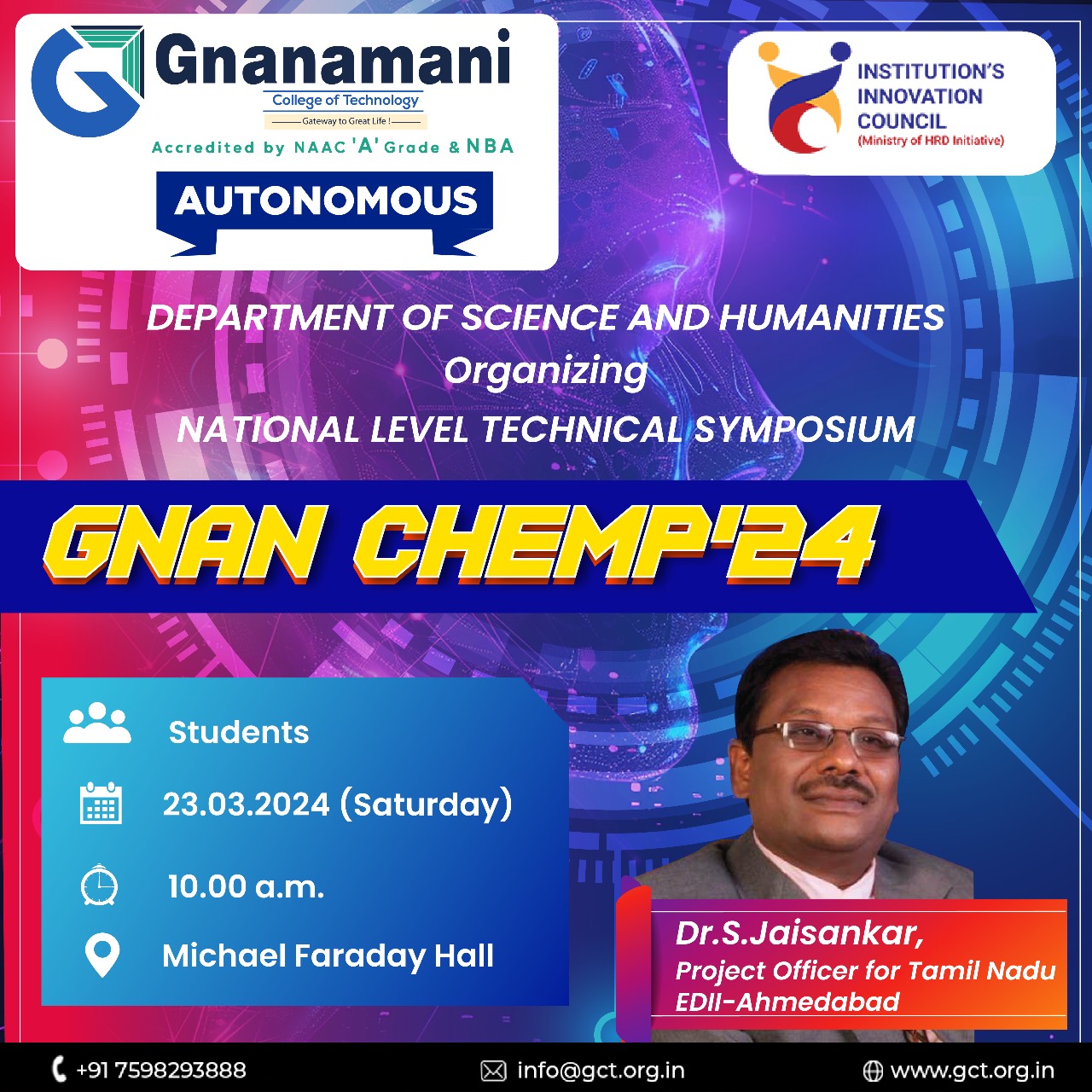 Gnanamani
College of Technology
Gateway to Great Life !
Accredited by NAAC 'A' Grade & NBA
AUTONOMOUS

INSTITUTION'S INNOVATION COUNCIL
(Ministry of HRD Initiative)

DEPARTMENT OF SCIENCE AND HUMANITIES
Organizing
NATIONAL LEVEL TECHNICAL SYMPOSIUM

GNAN CHEMP'24

Students
23.03.2024 (Saturday)
10.00 a.m.
Michael Faraday Hall

Dr.S.Jaisankar,
Project Officer for Tamil Nadu
EDII-Ahmedabad

+91 7598293888
info@gct.org.in
www.gct.org.in